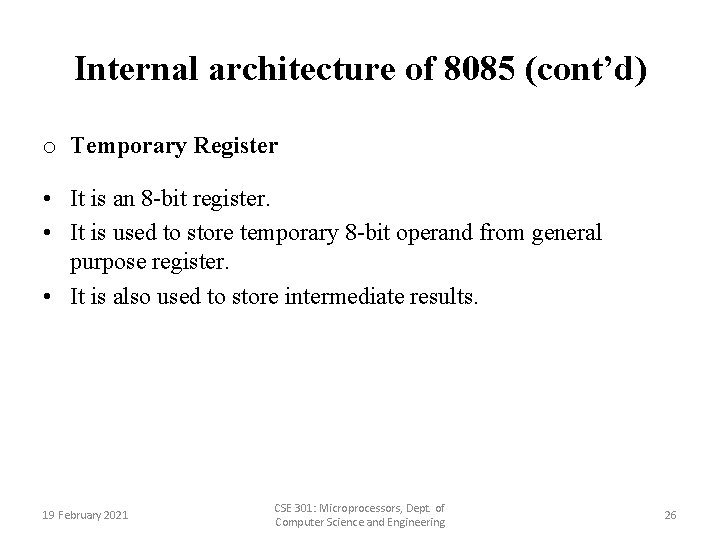 Internal architecture of 8085 (cont’d)

o Temporary Register

• It is an 8-bit register.
• It is used to store temporary 8-bit operand from general purpose register.
• It is also used to store intermediate results.

19 February 2021

CSE 301: Microprocessors, Dept. of Computer Science and Engineering

26